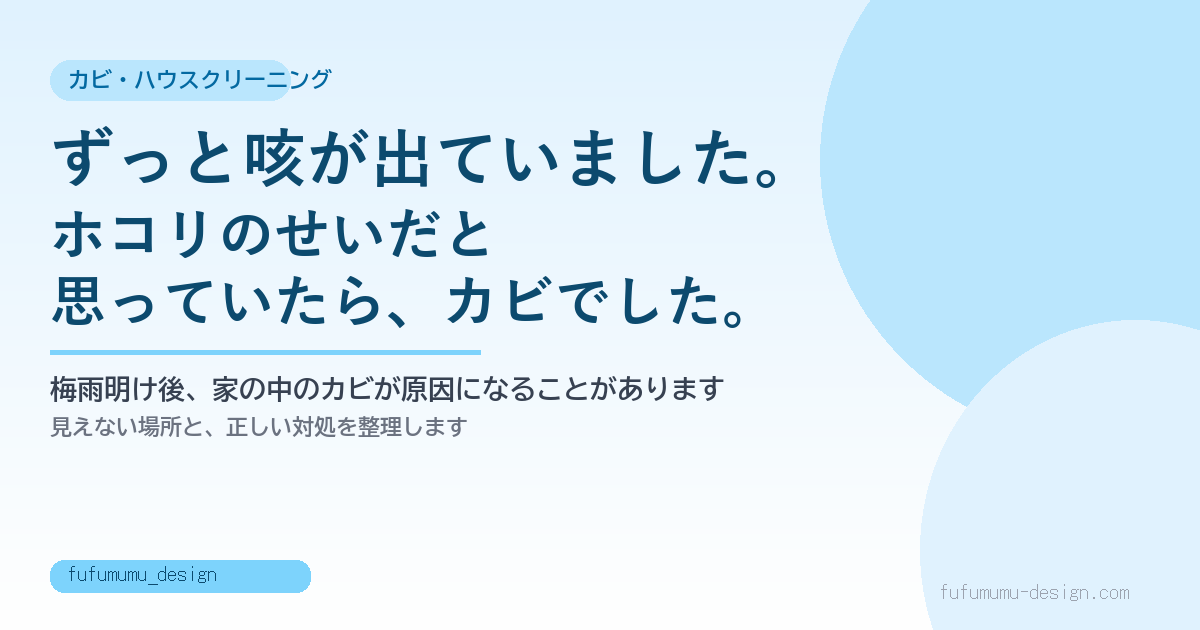 カビ・ハウスクリーニング

ずっと咳が出ていました。
ホコリのせいだと
思っていたら、カビでした。

梅雨明け後、家の中のカビが原因になることがあります
見えない場所と、正しい対処を整理します

fufumumu_design

fufumumu-design.com